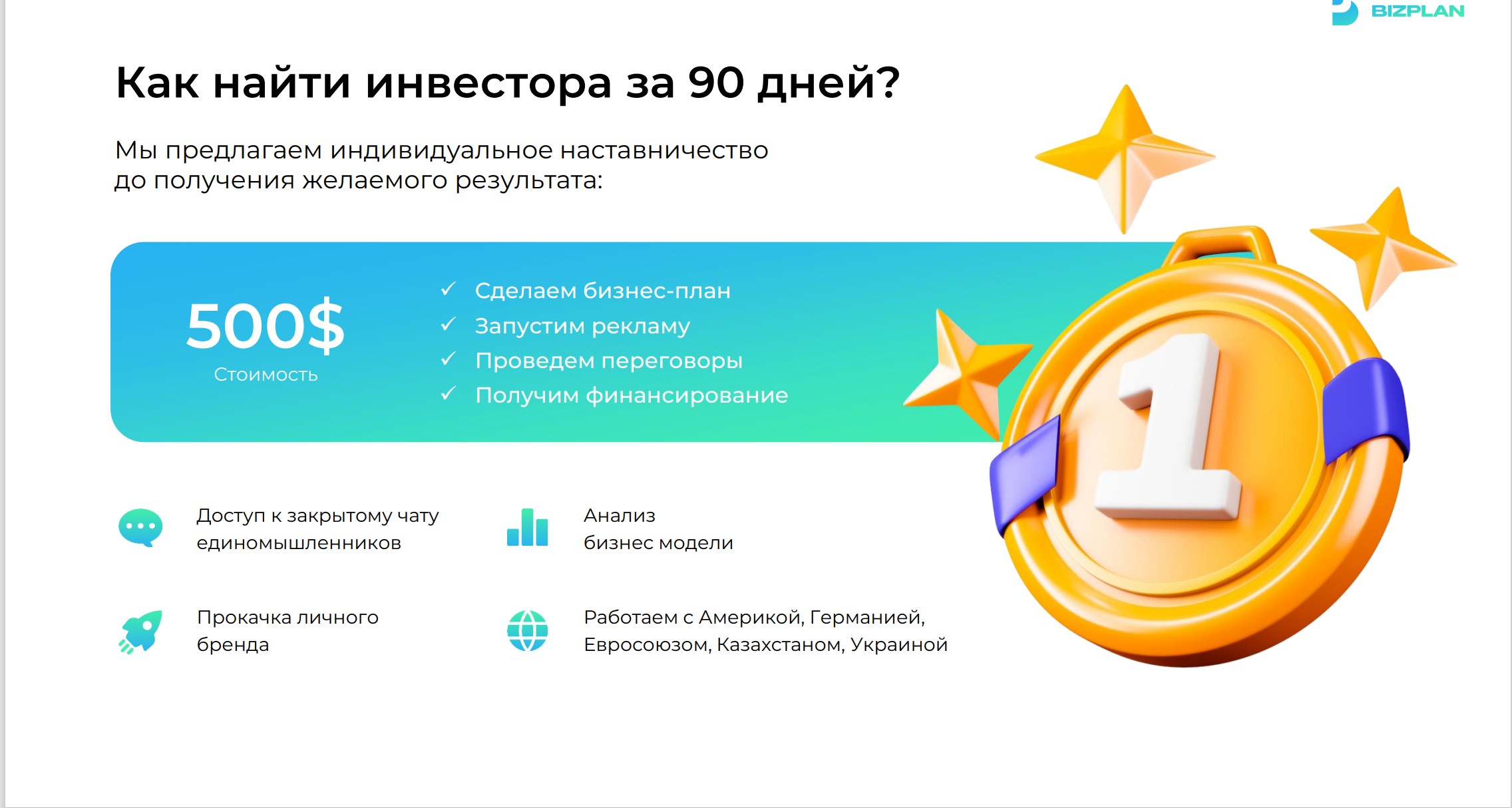 BIZPLAN

Как найти инвестора за 90 дней?

Мы предлагаем индивидуальное наставничество до получения желаемого результата:

500$
Стоимость

✓ Сделаем бизнес-план
✓ Запустим рекламу
✓ Проведем переговоры
✓ Получим финансирование

1

Доступ к закрытому чату единомышленников

Анализ бизнес модели

Прокачка личного бренда

Работаем с Америкой, Германией, Евросоюзом, Казахстаном, Украиной